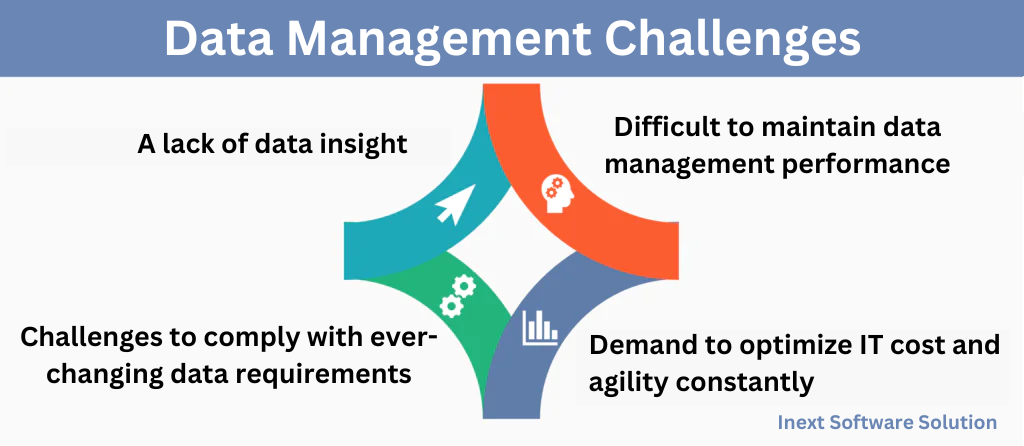 Data Management Challenges

A lack of data insight

Difficult to maintain data management performance

Challenges to comply with ever-changing data requirements

Demand to optimize IT cost and agility constantly

Inext Software Solution